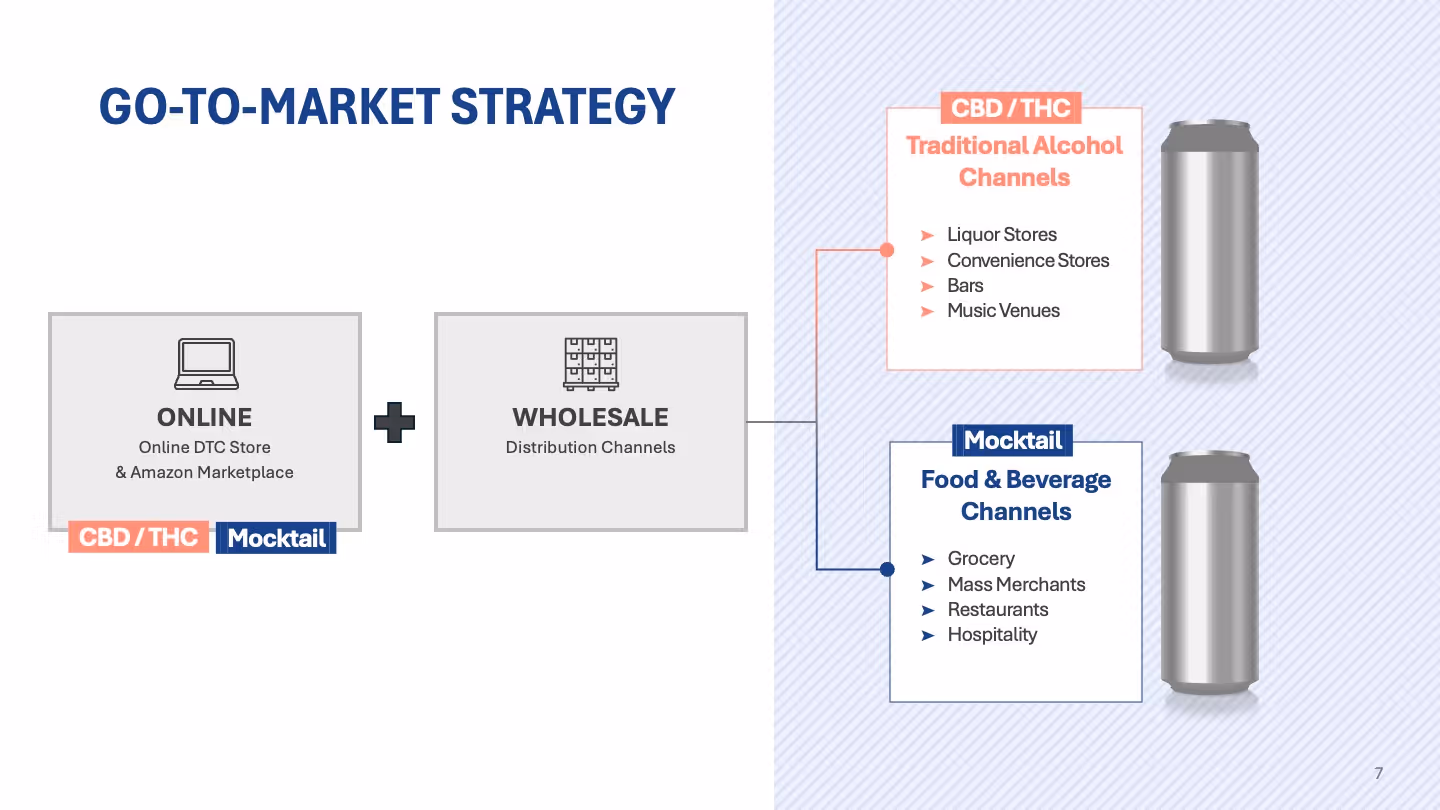 GO-TO-MARKET STRATEGY

ONLINE
Online DTC Store
& Amazon Marketplace

CBD / THC Mocktail

WHOLESALE
Distribution Channels

CBD / THC
Traditional Alcohol Channels

➤ Liquor Stores
➤ Convenience Stores
➤ Bars
➤ Music Venues

Mocktail
Food & Beverage Channels

➤ Grocery
➤ Mass Merchants
➤ Restaurants
➤ Hospitality

7